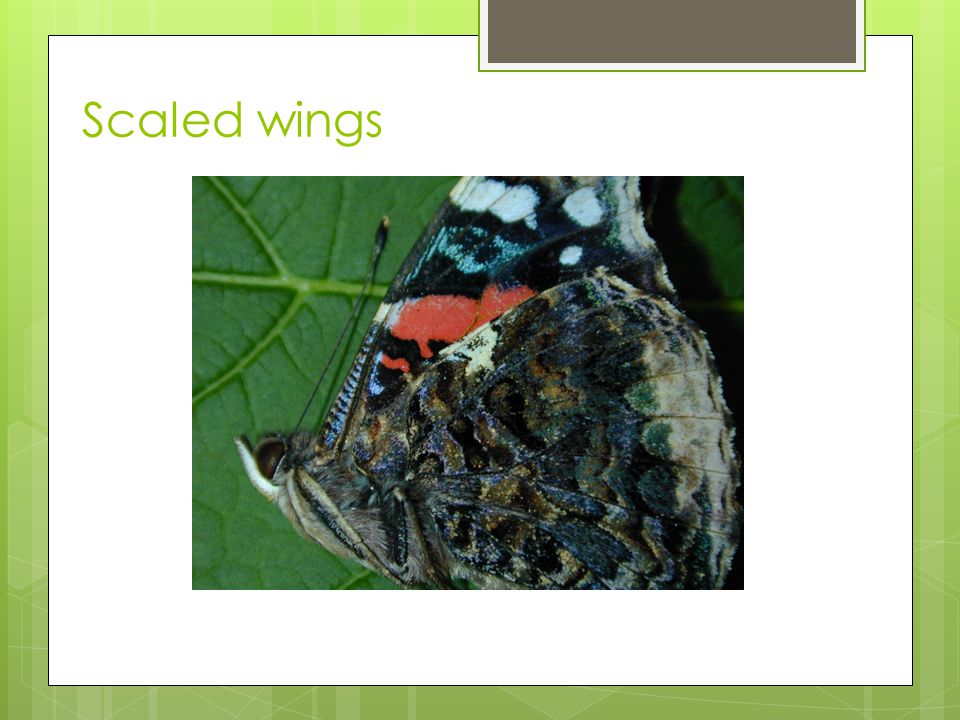 Scaled wings